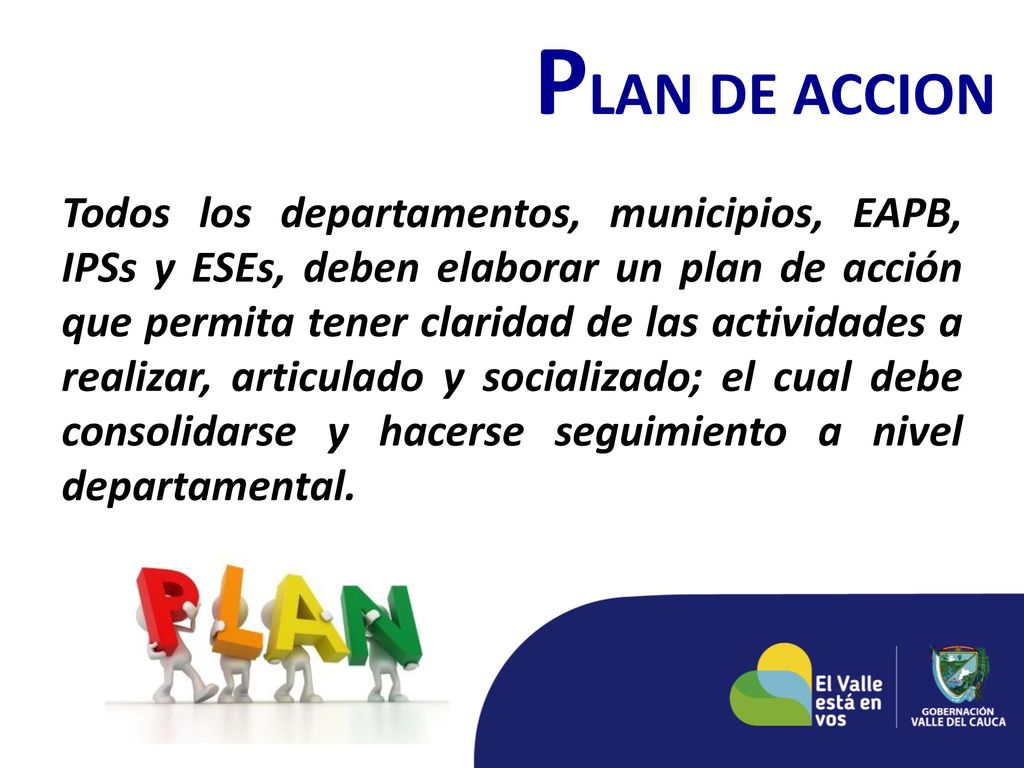 PLAN DE ACCION

Todos los departamentos, municipios, EAPB, IPSs y ESEs, deben elaborar un plan de acción que permita tener claridad de las actividades a realizar, articulado y socializado; el cual debe consolidarse y hacerse seguimiento a nivel departamental.

PLAN

El Valle está en vos

GOBERNACIÓN VALLE DEL CAUCA